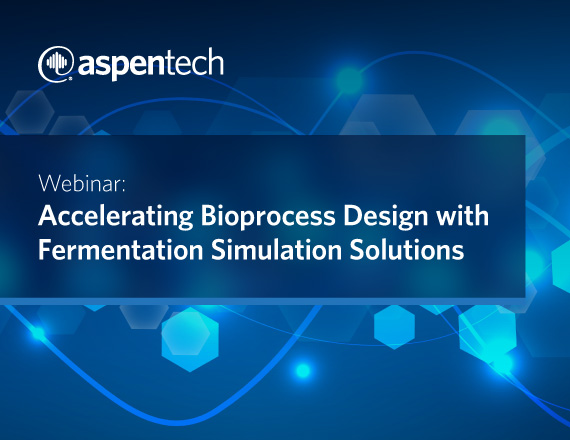 aspentech

Webinar:
Accelerating Bioprocess Design with Fermentation Simulation Solutions